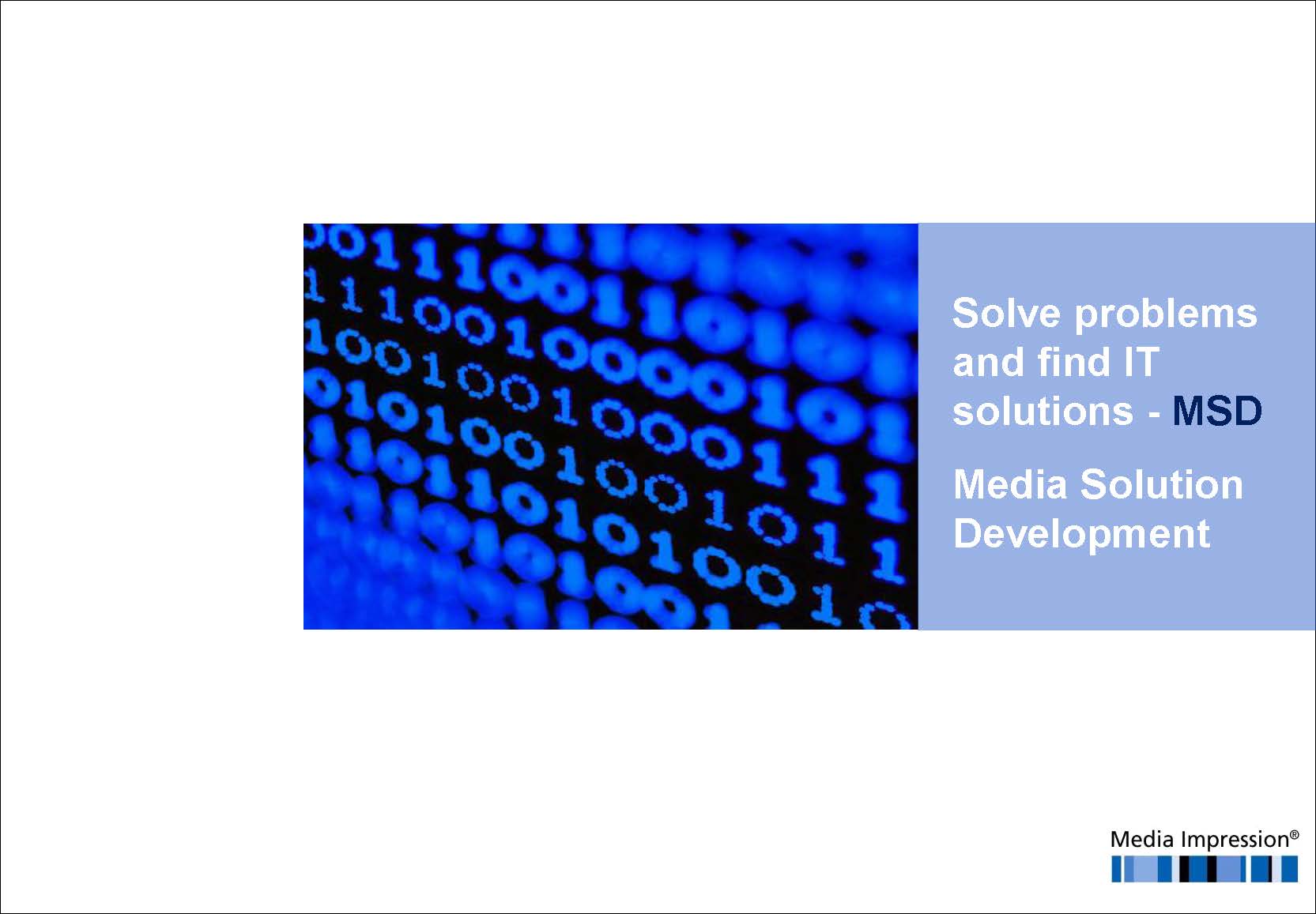 Solve problems and find IT solutions - MSD

Media Solution Development

Media Impression®